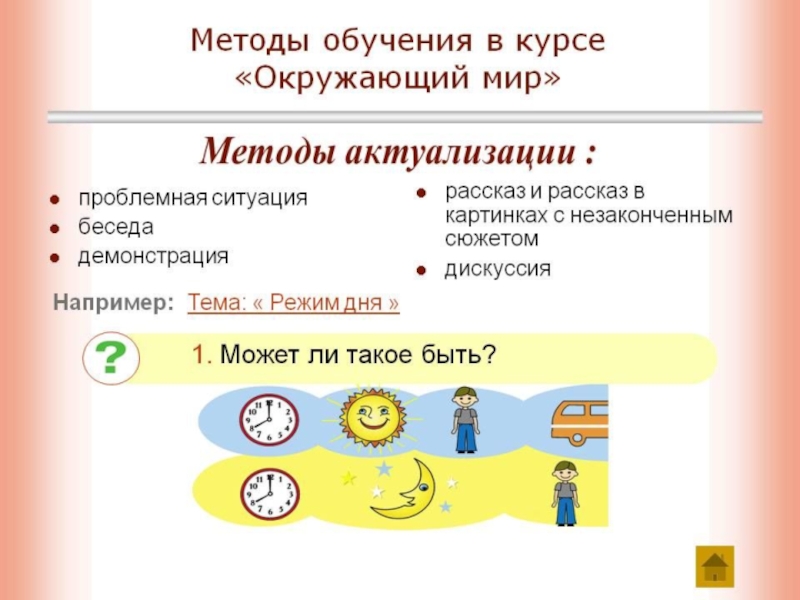 Методы обучения в курсе «Окружающий мир»

Методы актуализации :

- проблемная ситуация
- беседа
- демонстрация

- рассказ и рассказ в картинках с незаконченным сюжетом
- дискуссия

Например: Тема: « Режим дня »

?

1. Может ли такое быть?

12 1 2 3 4 5 6 7 8 9 10 11

12 1 2 3 4 5 6 7 8 9 10 11